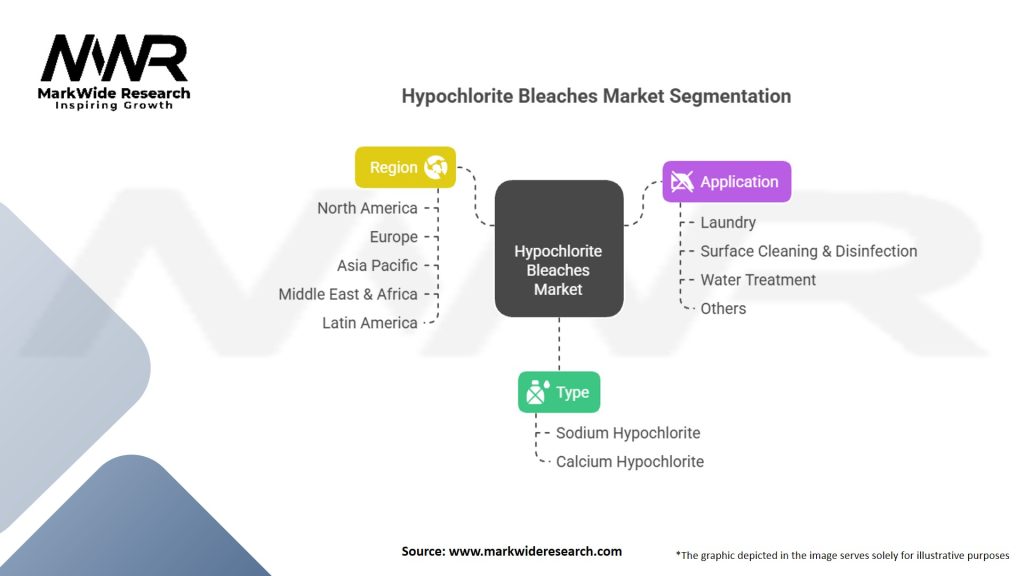 MWR
MarkWide Research
Inspiring Growth

Hypochlorite Bleaches Market Segmentation

Region
North America
Europe
Asia Pacific
Middle East & Africa
Latin America

Hypochlorite Bleaches Market

Application
Laundry
Surface Cleaning & Disinfection
Water Treatment
Others

Type
Sodium Hypochlorite
Calcium Hypochlorite

Source: www.markwideresearch.com

*The graphic depicted in the image serves solely for illustrative purposes